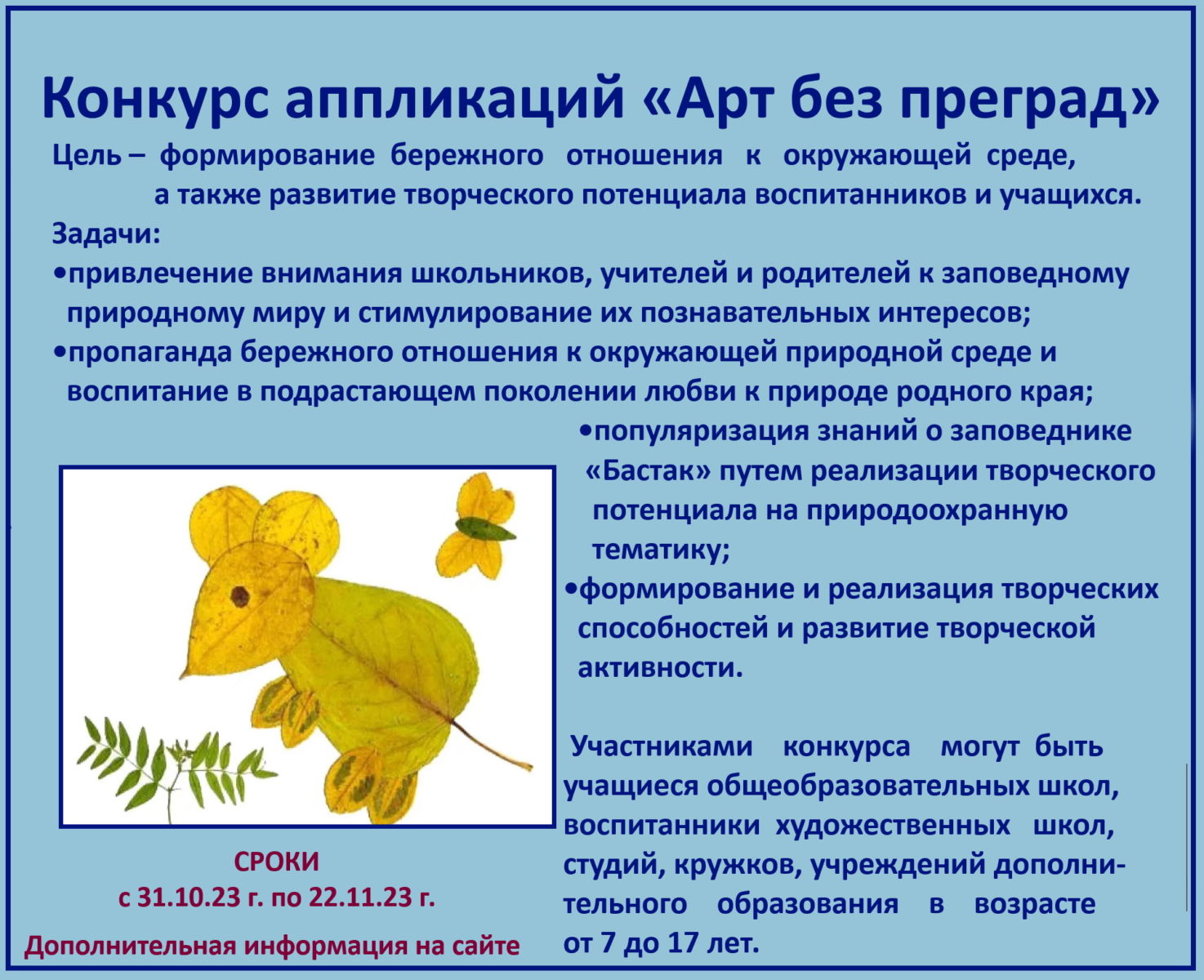 Конкурс аппликаций «Арт без преград»

Цель – формирование бережного отношения к окружающей среде, а также развитие творческого потенциала воспитанников и учащихся.

Задачи:

•привлечение внимания школьников, учителей и родителей к заповедному природному миру и стимулирование их познавательных интересов;

•пропаганда бережного отношения к окружающей природной среде и воспитание в подрастающем поколении любви к природе родного края;

•популяризация знаний о заповеднике «Бастак» путем реализации творческого потенциала на природоохранную тематику;

•формирование и реализация творческих способностей и развитие творческой активности.

Участниками конкурса могут быть учащиеся общеобразовательных школ, воспитанники художественных школ, студий, кружков, учреждений дополнительного образования в возрасте от 7 до 17 лет.

СРОКИ
с 31.10.23 г. по 22.11.23 г.

Дополнительная информация на сайте